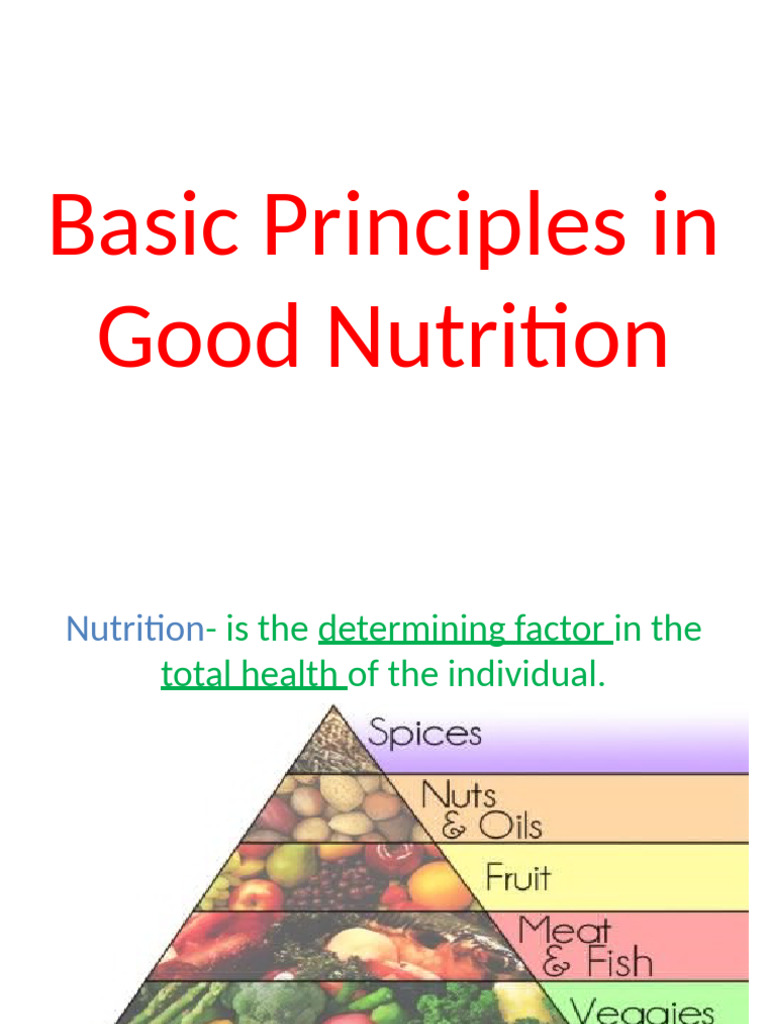 Basic Principles in Good Nutrition

Nutrition- is the determining factor in the total health of the individual.

Spices

Nuts & Oils

Fruit

Meat & Fish

Veggies